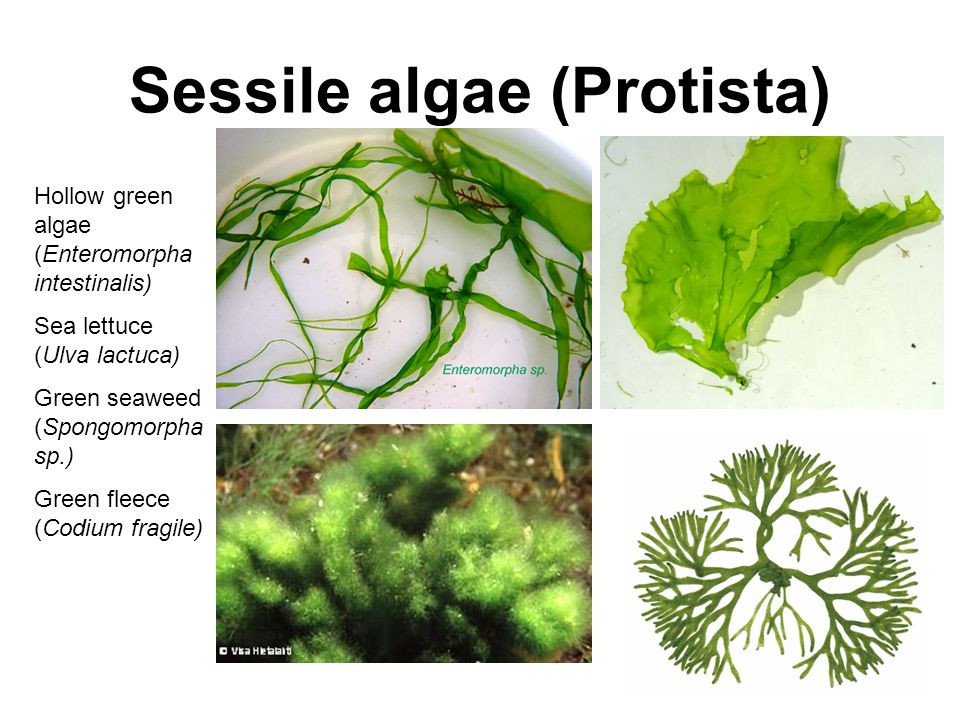 Sessile algae (Protista)

Hollow green algae (Enteromorpha intestinalis)

Sea lettuce (Ulva lactuca)

Green seaweed (Spongomorpha sp.)

Green fleece (Codium fragile)

Enteromorpha sp.

© Visa Hietalahti